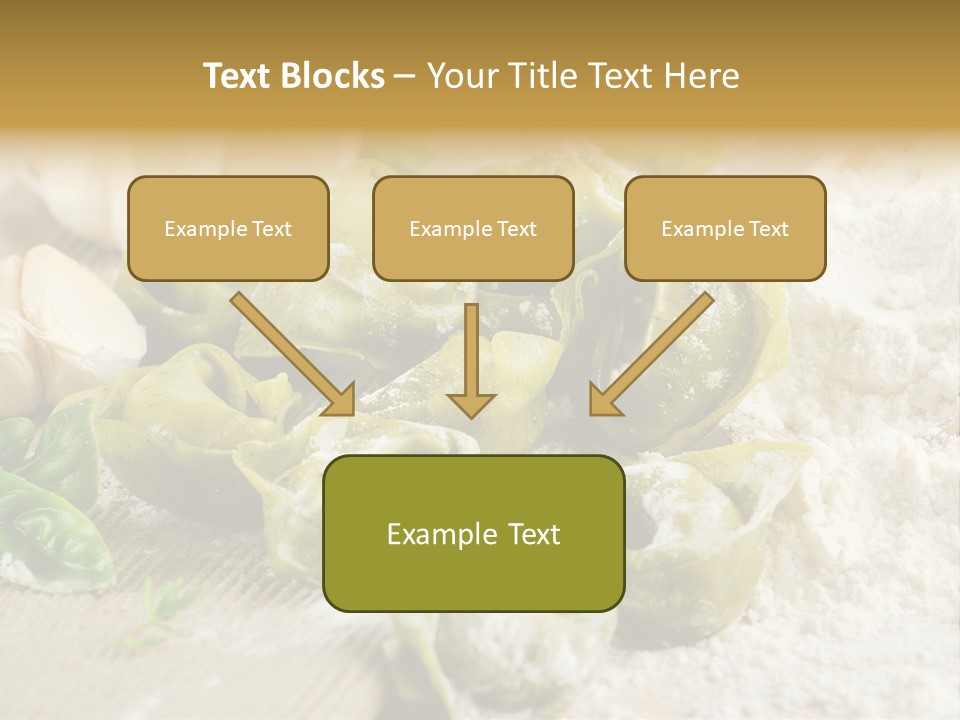 Text Blocks – Your Title Text Here

Example Text

Example Text

Example Text

Example Text